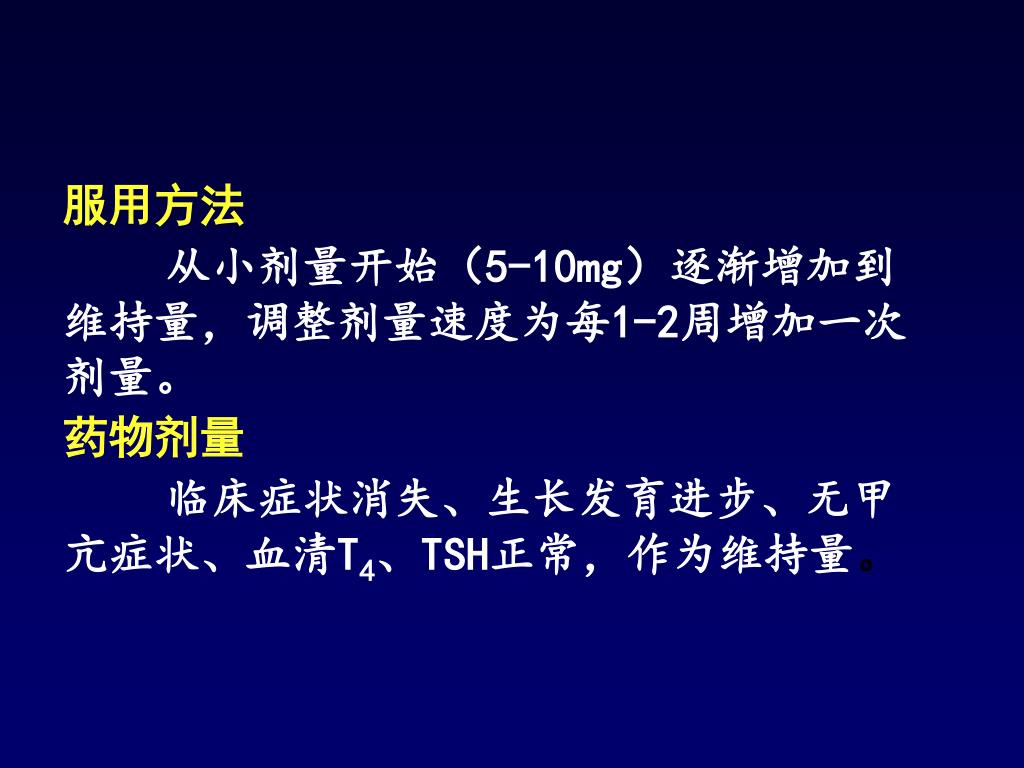 服用方法

从小剂量开始（5-10mg）逐渐增加到维持量，调整剂量速度为每1-2周增加一次剂量。

药物剂量

临床症状消失、生长发育进步、无甲亢症状、血清$T_4$、TSH正常，作为维持量。